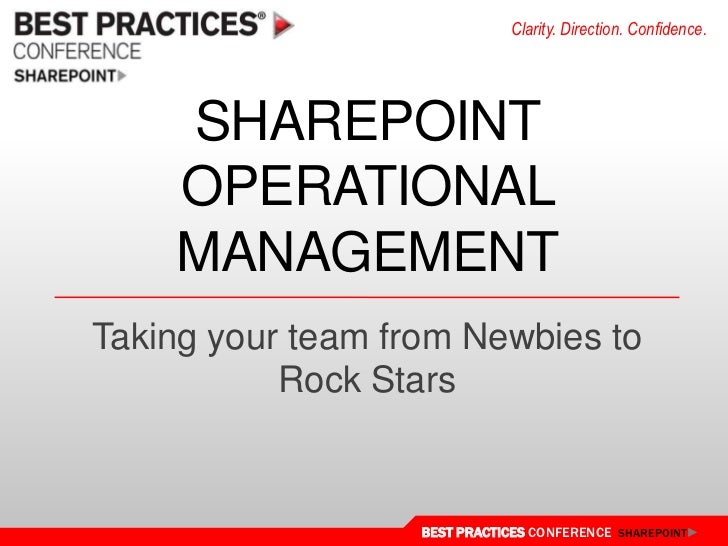 BEST PRACTICES®
CONFERENCE
SHAREPOINT

Clarity. Direction. Confidence.

SHAREPOINT OPERATIONAL MANAGEMENT

Taking your team from Newbies to Rock Stars

BEST PRACTICES CONFERENCE SHAREPOINT